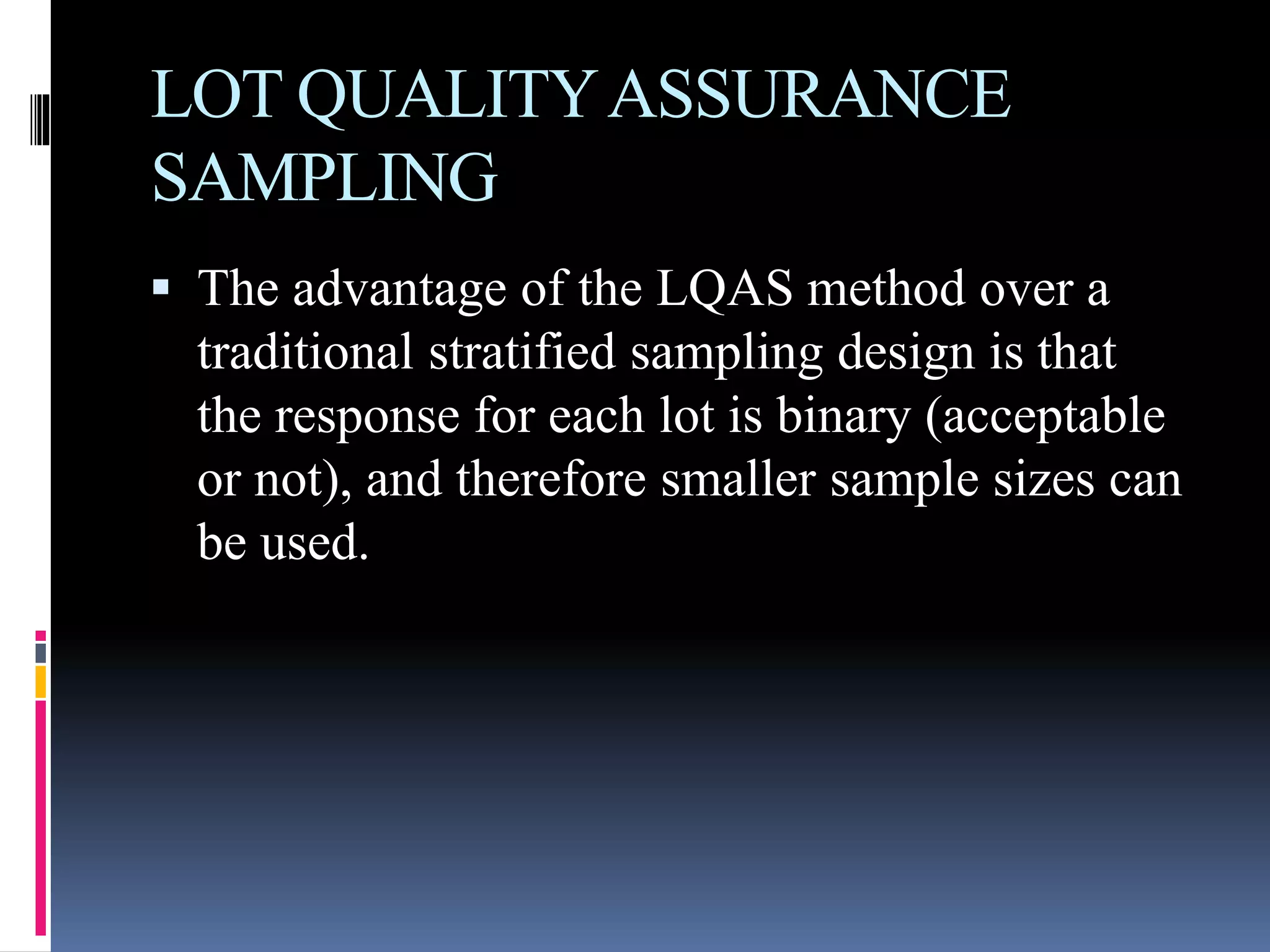 LOT QUALITY ASSURANCE SAMPLING

▪ The advantage of the LQAS method over a traditional stratified sampling design is that the response for each lot is binary (acceptable or not), and therefore smaller sample sizes can be used.